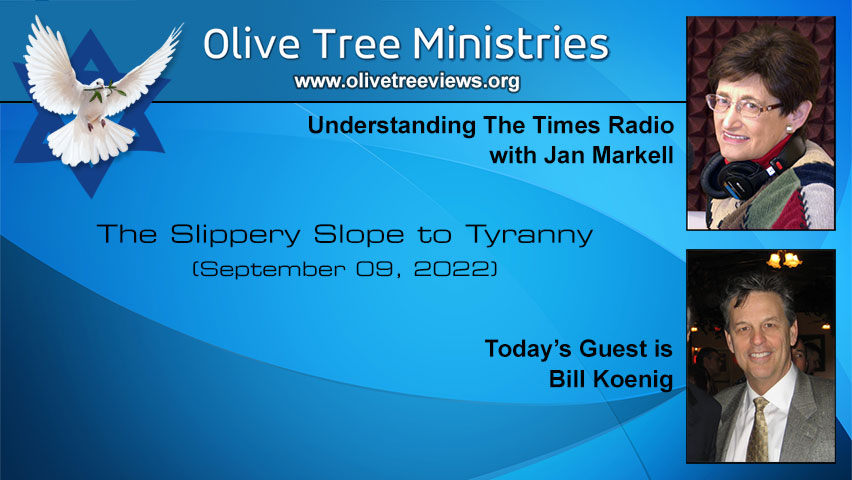 Olive Tree Ministries
www.olivetreeviews.org

Understanding The Times Radio
with Jan Markell

The Slippery Slope to Tyranny
(September 09, 2022)

Today's Guest is
Bill Koenig